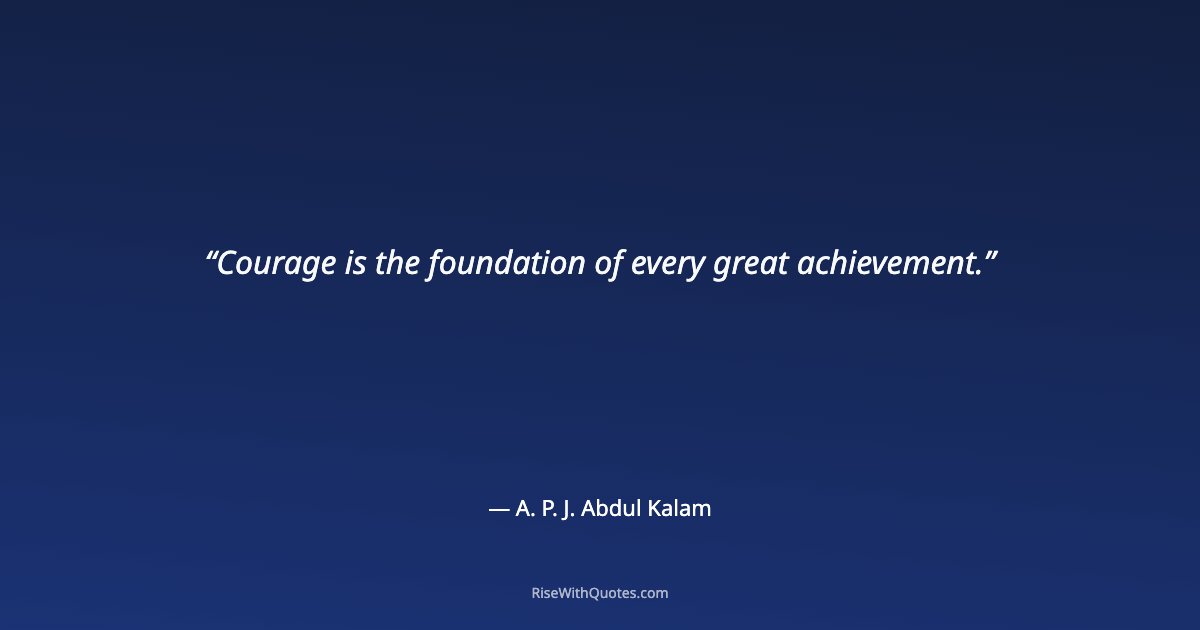 “Courage is the foundation of every great achievement.”

— A. P. J. Abdul Kalam

RiseWithQuotes.com